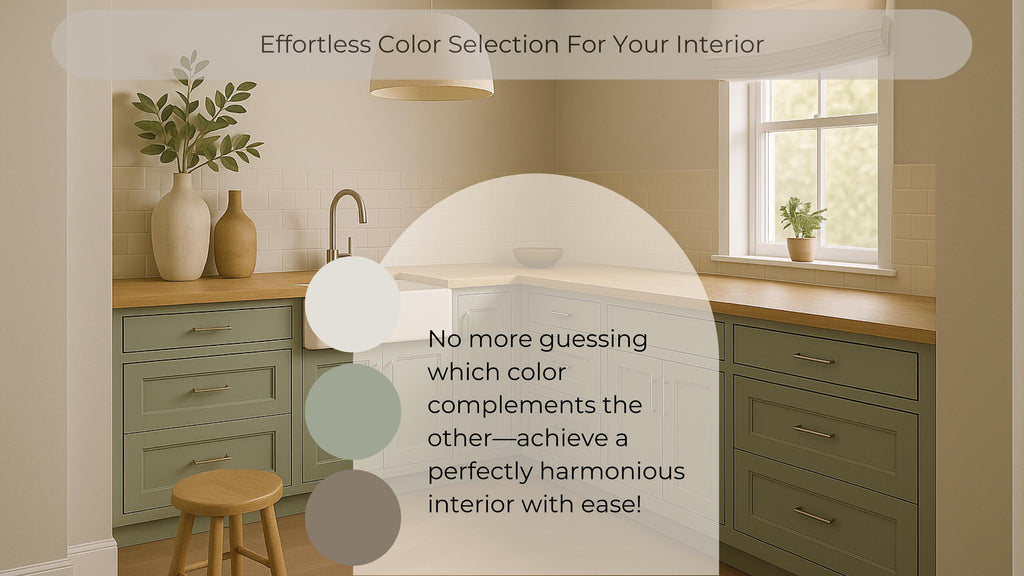 Effortless Color Selection For Your Interior

No more guessing which color complements the other—achieve a perfectly harmonious interior with ease!